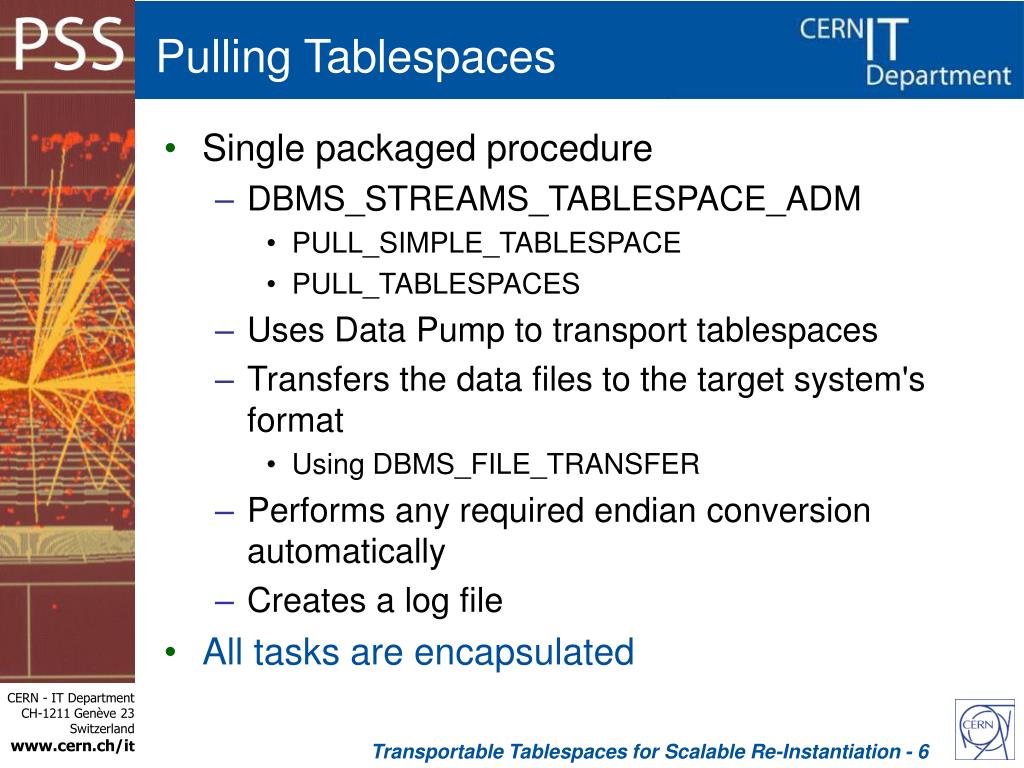 PSS

Pulling Tablespaces

CERN IT Department

• Single packaged procedure
– DBMS_STREAMS_TABLESPACE_ADM
• PULL_SIMPLE_TABLESPACE
• PULL_TABLESPACES
– Uses Data Pump to transport tablespaces
– Transfers the data files to the target system's format
• Using DBMS_FILE_TRANSFER
– Performs any required endian conversion automatically
– Creates a log file
• All tasks are encapsulated

CERN - IT Department
CH-1211 Genève 23
Switzerland
www.cern.ch/it

Transportable Tablespaces for Scalable Re-Instantiation - 6

CERN